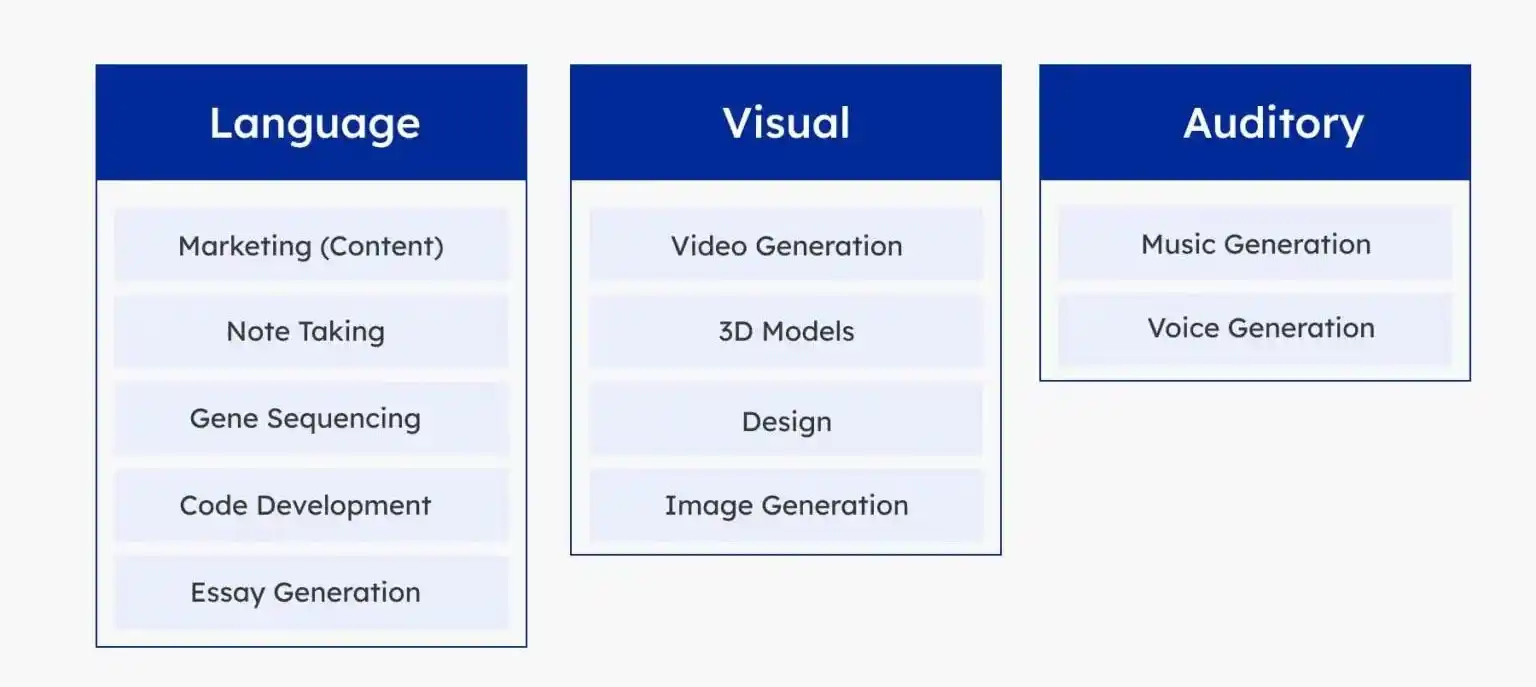 Language

Marketing (Content)

Note Taking

Gene Sequencing

Code Development

Essay Generation

Visual

Video Generation

3D Models

Design

Image Generation

Auditory

Music Generation

Voice Generation